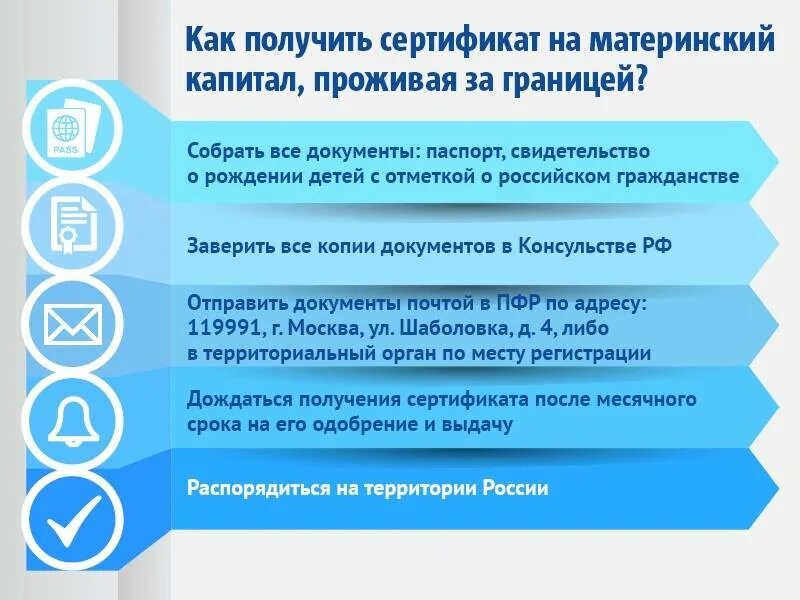 Как получить сертификат на материнский капитал, проживая за границей?

PASS

Собрать все документы: паспорт, свидетельство о рождении детей с отметкой о российском гражданстве

Заверить все копии документов в Консульстве РФ

Отправить документы почтой в ПФР по адресу: 119991, г. Москва, ул. Шаболовка, д. 4, либо в территориальный орган по месту регистрации

Дождаться получения сертификата после месячного срока на его одобрение и выдачу

Распорядиться на территории России